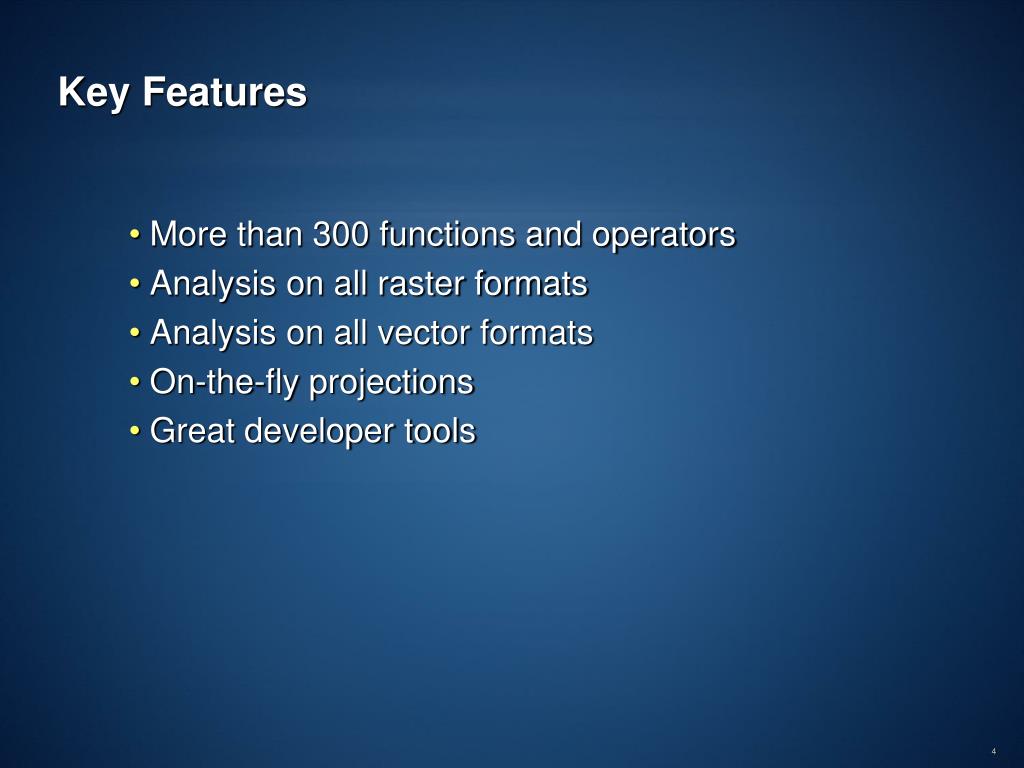 Key Features

• More than 300 functions and operators
• Analysis on all raster formats
• Analysis on all vector formats
• On-the-fly projections
• Great developer tools

4